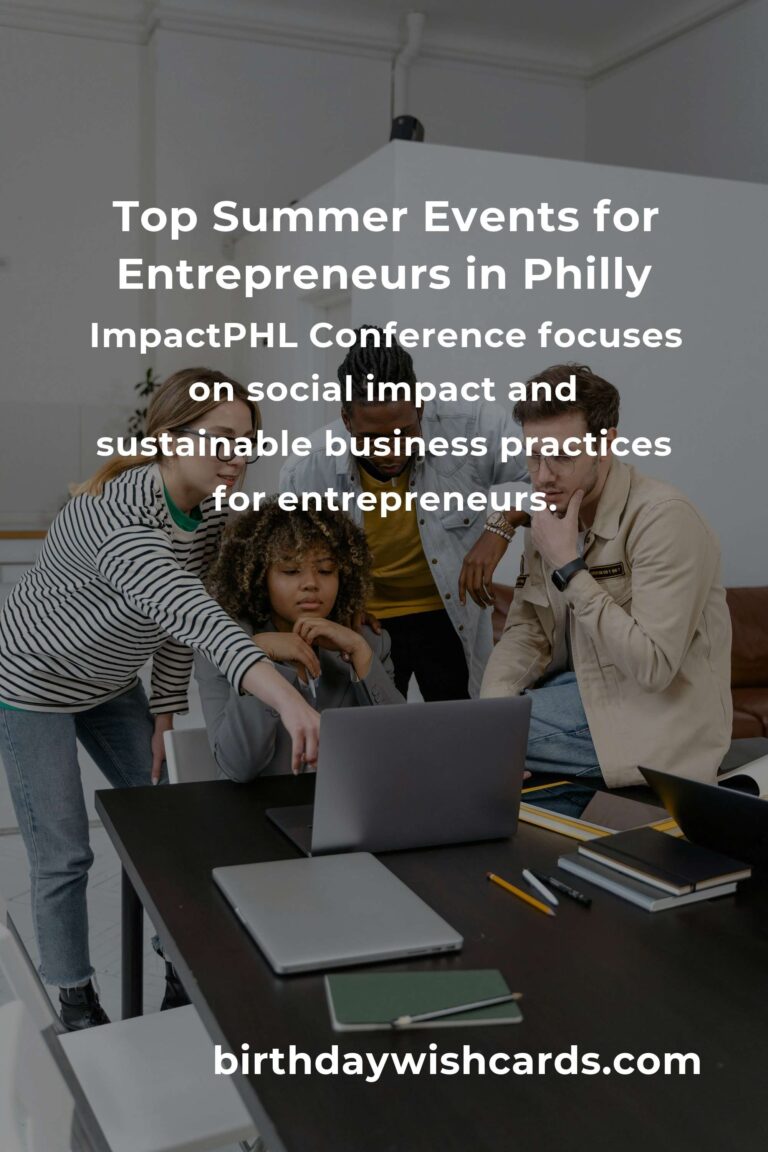 Top Summer Events for Entrepreneurs in Philly

ImpactPHL Conference focuses on social impact and sustainable business practices for entrepreneurs.

birthdaywishcards.com